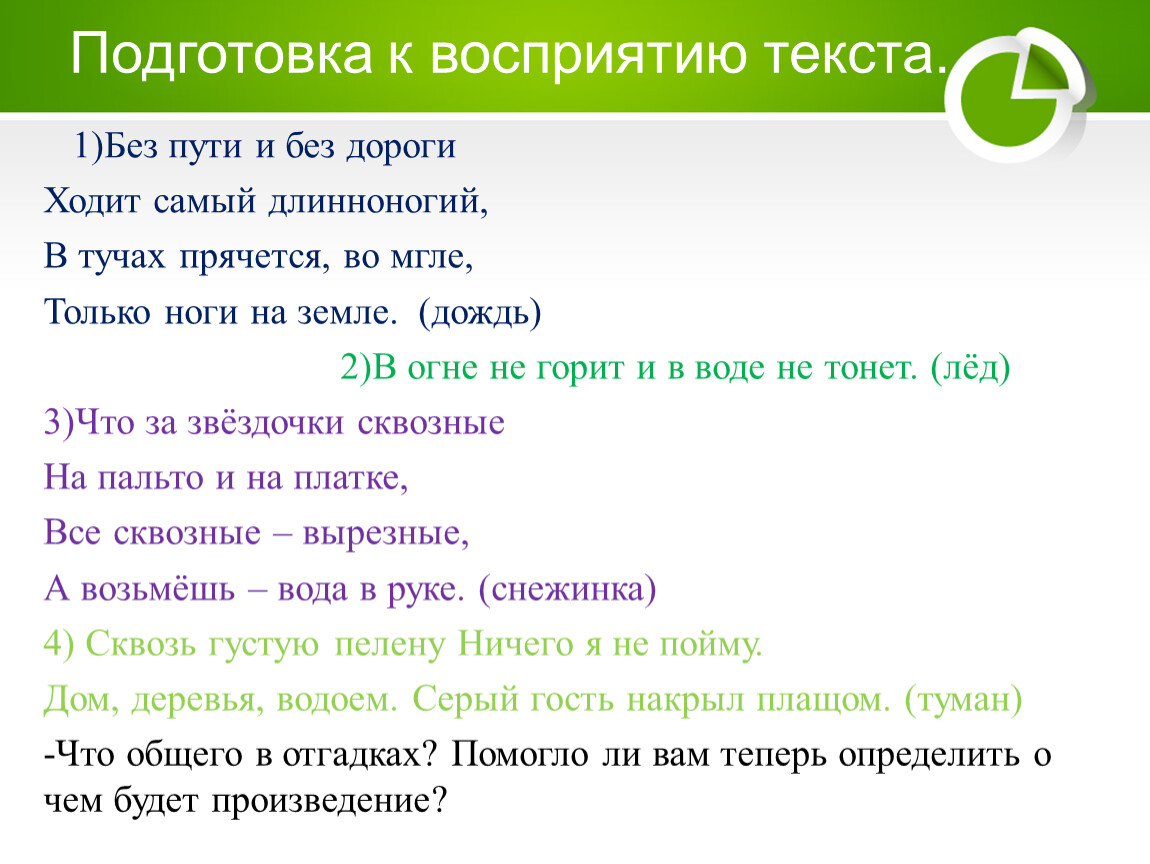 Подготовка к восприятию текста.

1)Без пути и без дороги
Ходит самый длинноногий,
В тучах прячется, во мгле,
Только ноги на земле. (дождь)

2)В огне не горит и в воде не тонет. (лёд)

3)Что за звёздочки сквозные
На пальто и на платке,
Все сквозные – вырезные,
А возьмёшь – вода в руке. (снежинка)

4) Сквозь густую пелену Ничего я не пойму.
Дом, деревья, водоем. Серый гость накрыл плащом. (туман)

-Что общего в отгадках? Помогло ли вам теперь определить о чем будет произведение?